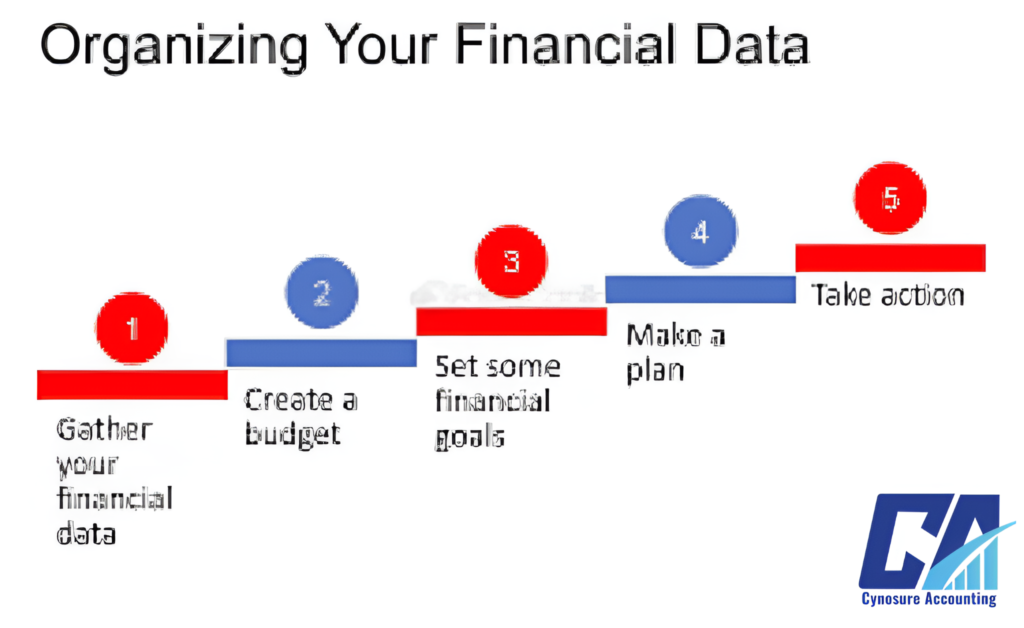 Organizing Your Financial Data

1

Gather your financial data

2

Create a budget

3

Set some financial goals

4

Make a plan

5

Take action

CA

Cynosure Accounting